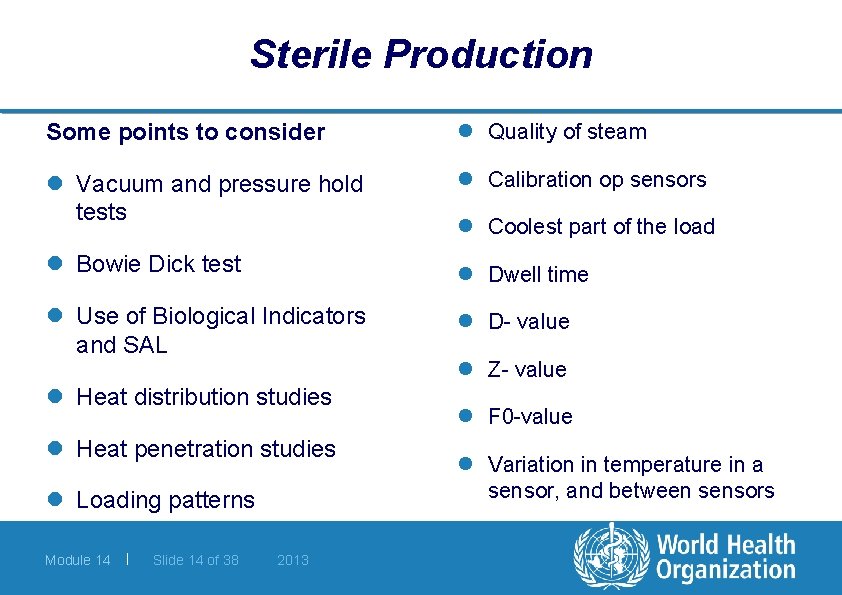 Sterile Production

Some points to consider

- Vacuum and pressure hold tests
- Bowie Dick test
- Use of Biological Indicators and SAL
- Heat distribution studies
- Heat penetration studies
- Loading patterns

- Quality of steam
- Calibration op sensors
- Coolest part of the load
- Dwell time
- D- value
- Z- value
- F0-value
- Variation in temperature in a sensor, and between sensors

Module 14 | Slide 14 of 38 2013

World Health Organization